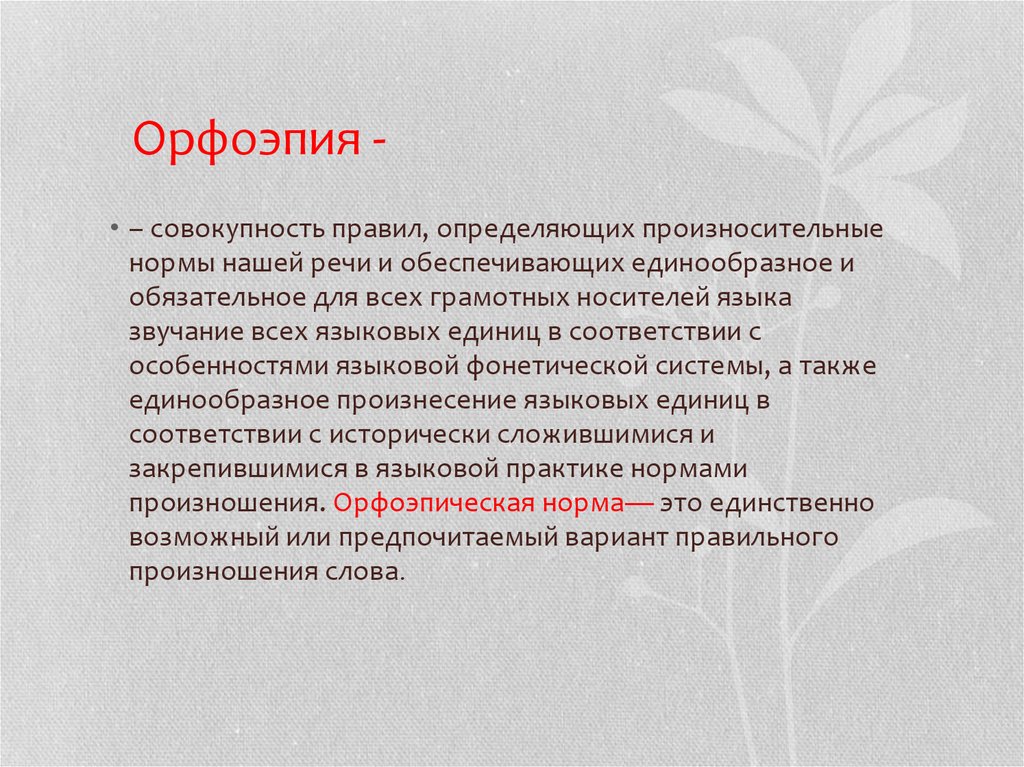 Орфоэпия -

• – совокупность правил, определяющих произносительные нормы нашей речи и обеспечивающих единообразное и обязательное для всех грамотных носителей языка звучание всех языковых единиц в соответствии с особенностями языковой фонетической системы, а также единообразное произнесение языковых единиц в соответствии с исторически сложившимися и закрепившимися в языковой практике нормами произношения. Орфоэпическая норма— это единственно возможный или предпочитаемый вариант правильного произношения слова.